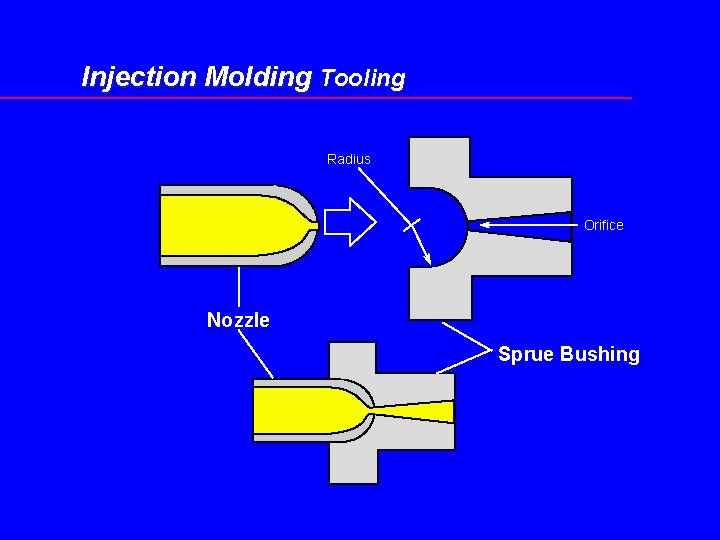 Injection Molding Tooling

Radius

Orifice

Nozzle

Sprue Bushing